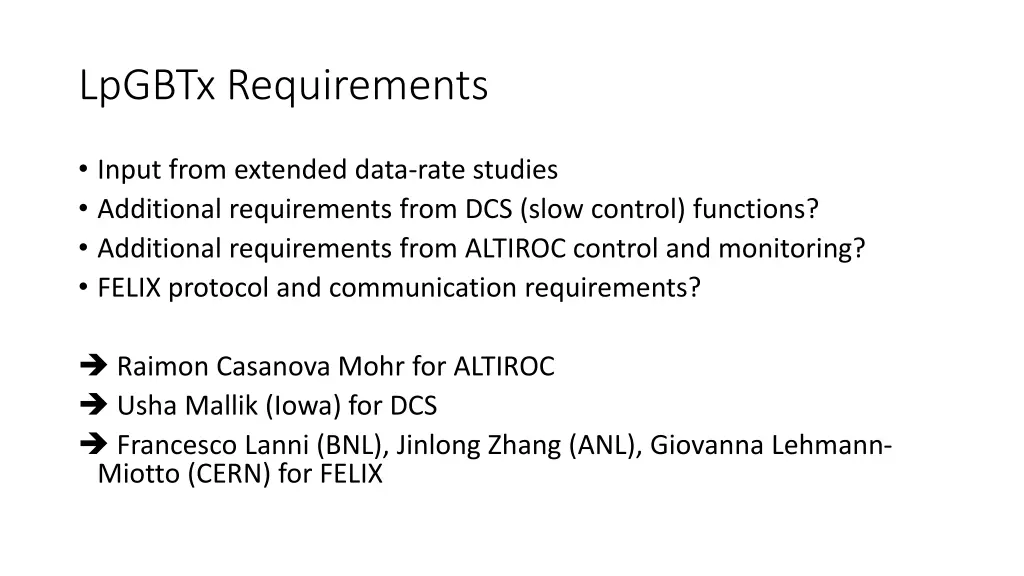 LpGBTx Requirements

• Input from extended data-rate studies
• Additional requirements from DCS (slow control) functions?
• Additional requirements from ALTIROC control and monitoring?
• FELIX protocol and communication requirements?

➔ Raimon Casanova Mohr for ALTIROC
➔ Usha Mallik (Iowa) for DCS
➔ Francesco Lanni (BNL), Jinlong Zhang (ANL), Giovanna Lehmann-Miotto (CERN) for FELIX